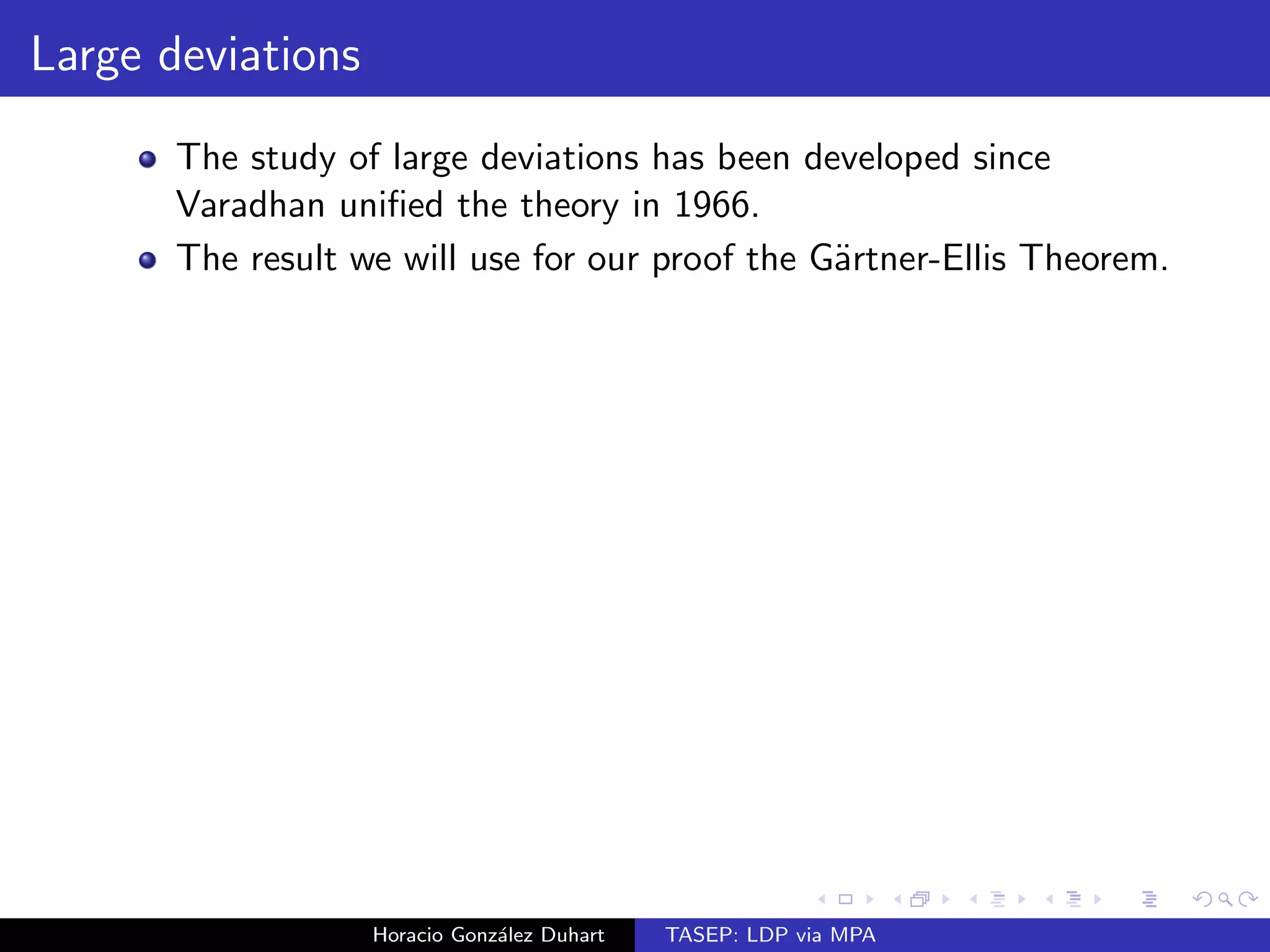 Large deviations

- The study of large deviations has been developed since Varadhan unified the theory in 1966.
- The result we will use for our proof the Gärtner-Ellis Theorem.

Horacio González Duhart TASEP: LDP via MPA